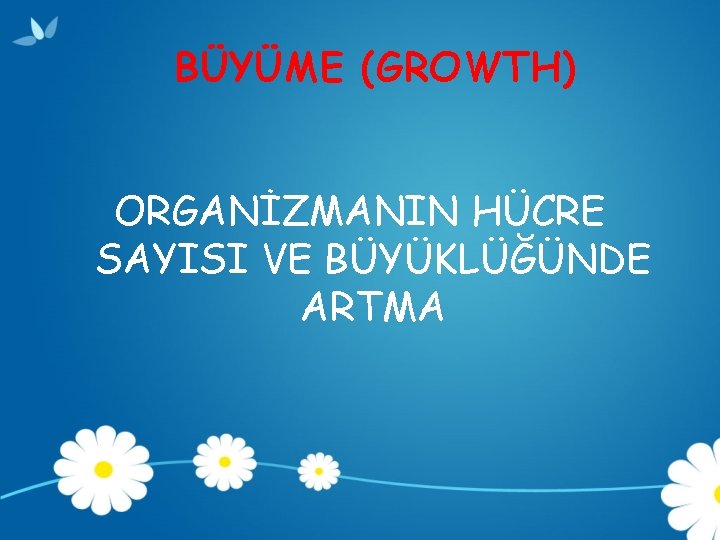 BÜYÜME (GROWTH)

ORGANİZMANIN HÜCRE SAYISI VE BÜYÜKLÜĞÜNDE ARTMA